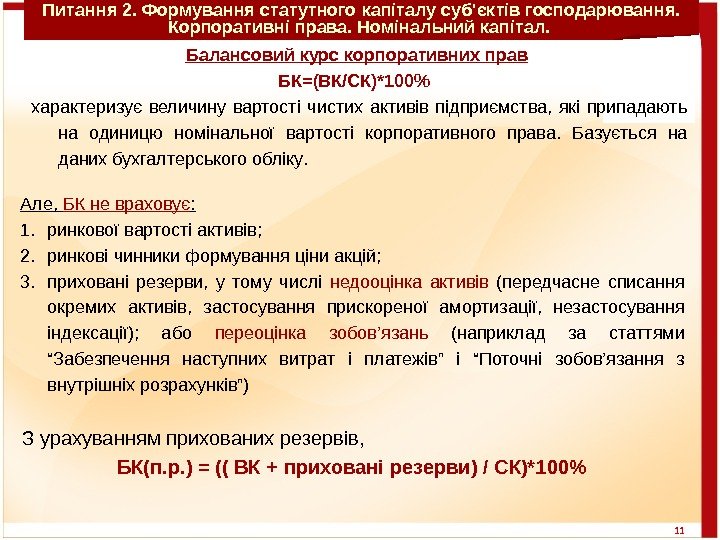 Питання 2. Формування статутного капіталу суб'єктів господарювання. Корпоративні права. Номінальний капітал.

Балансовий курс корпоративних прав

БК=(ВК/СК)*100%

характеризує величину вартості чистих активів підприємства, які припадають на одиницю номінальної вартості корпоративного права. Базується на даних бухгалтерського обліку.

Але, БК не враховує:

1. ринкової вартості активів;
2. ринкові чинники формування ціни акцій;
3. приховані резерви, у тому числі недооцінка активів (передчасне списання окремих активів, застосування прискореної амортизації, незастосування індексації); або переоцінка зобов'язань (наприклад за статтями "Забезпечення наступних витрат і платежів" і "Поточні зобов'язання з внутрішніх розрахунків")

З урахуванням прихованих резервів,

БК(п.р.) = (( ВК + приховані резерви) / СК)*100%

11